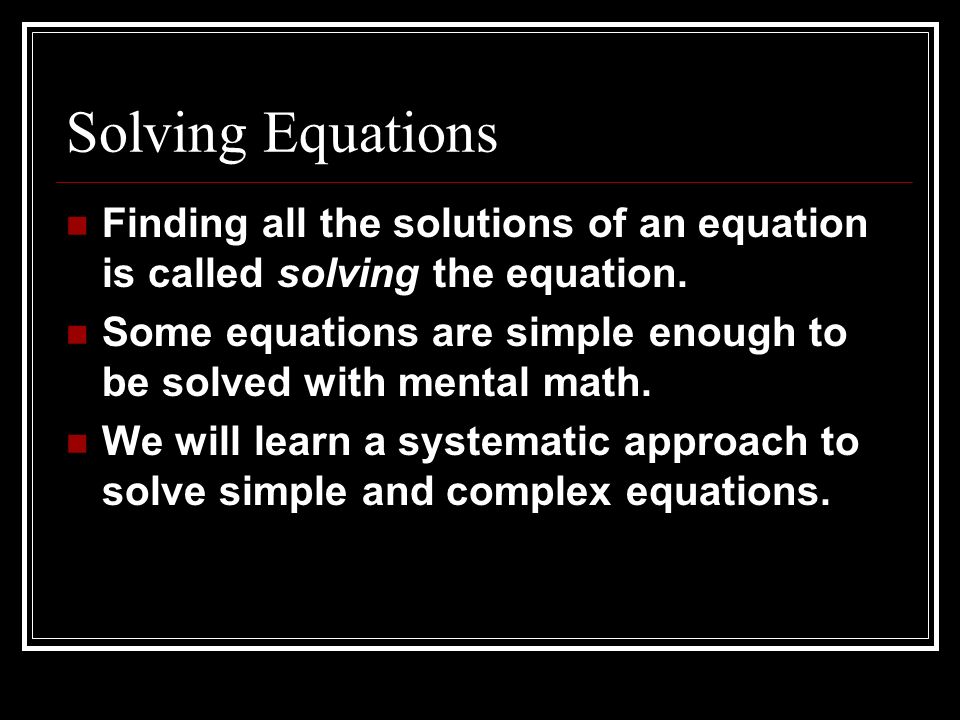 Solving Equations

Finding all the solutions of an equation is called solving the equation.

Some equations are simple enough to be solved with mental math.

We will learn a systematic approach to solve simple and complex equations.